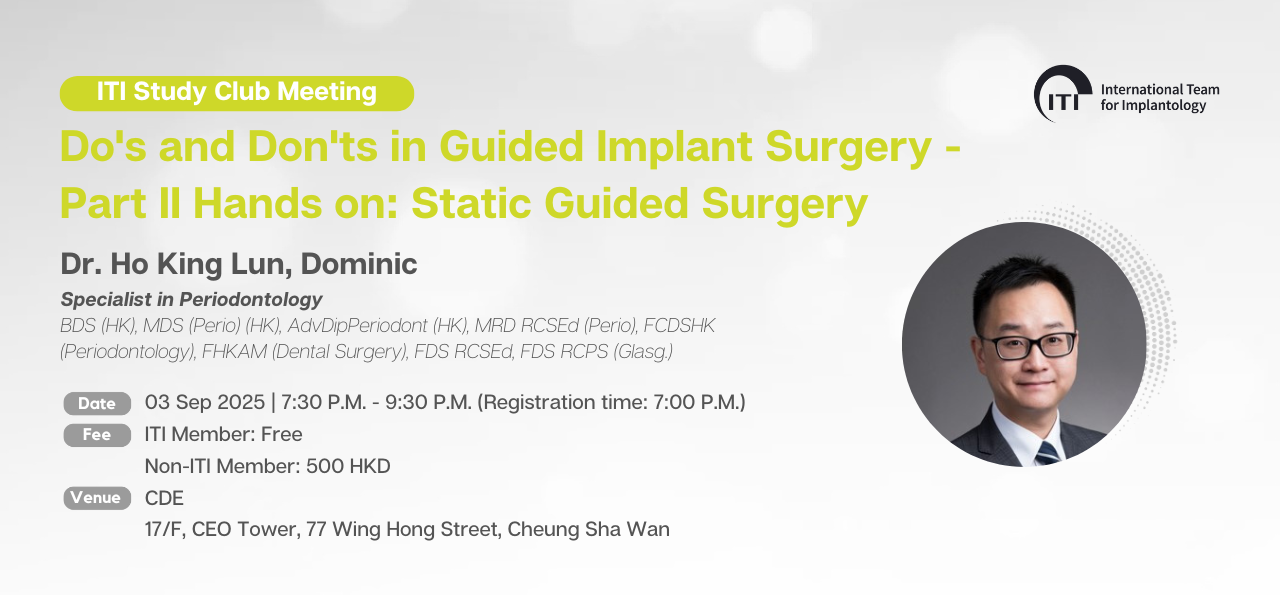 ITI Study Club Meeting

ITI International Team for Implantology

Do's and Don'ts in Guided Implant Surgery - Part II Hands on: Static Guided Surgery

Dr. Ho King Lun, Dominic

Specialist in Periodontology

BDS (HK), MDS (Perio) (HK), AdvDipPeriodont (HK), MRD RCSEd (Perio), FCDSHK (Periodontology), FHKAM (Dental Surgery), FDS RCSEd, FDS RCPS (Glasg.)

Date 03 Sep 2025 | 7:30 P.M. - 9:30 P.M. (Registration time: 7:00 P.M.)

Fee ITI Member: Free

Non-ITI Member: 500 HKD

Venue CDE

17/F, CEO Tower, 77 Wing Hong Street, Cheung Sha Wan